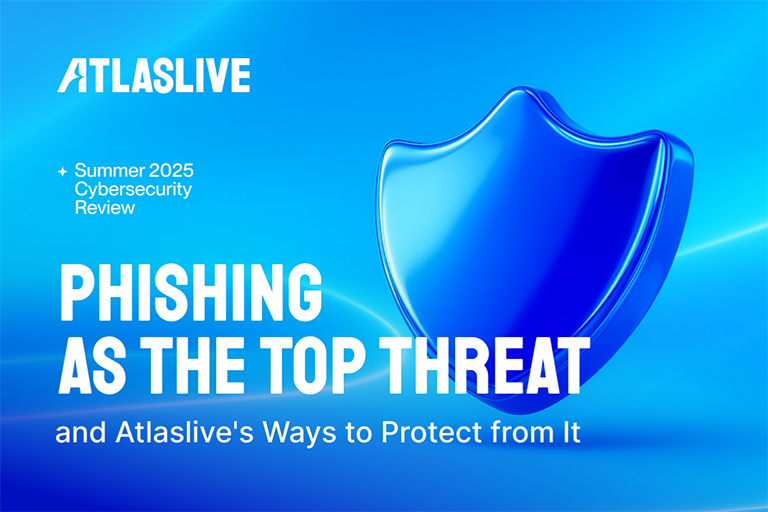 ATLASLIVE

Summer 2025 Cybersecurity Review

PHISHING AS THE TOP THREAT

and Atlaslive's Ways to Protect from It